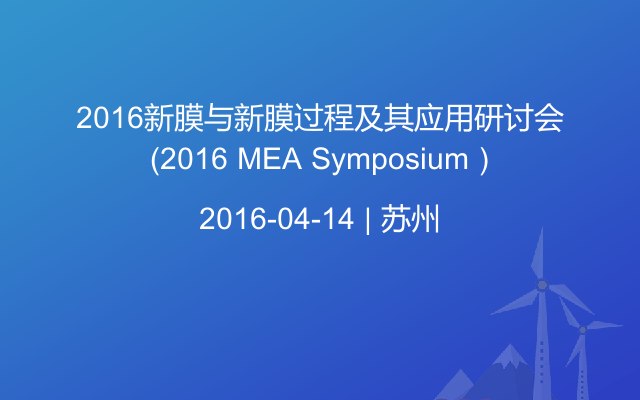 2016新膜与新膜过程及其应用研讨会
(2016 MEA Symposium )

2016-04-14 | 苏州